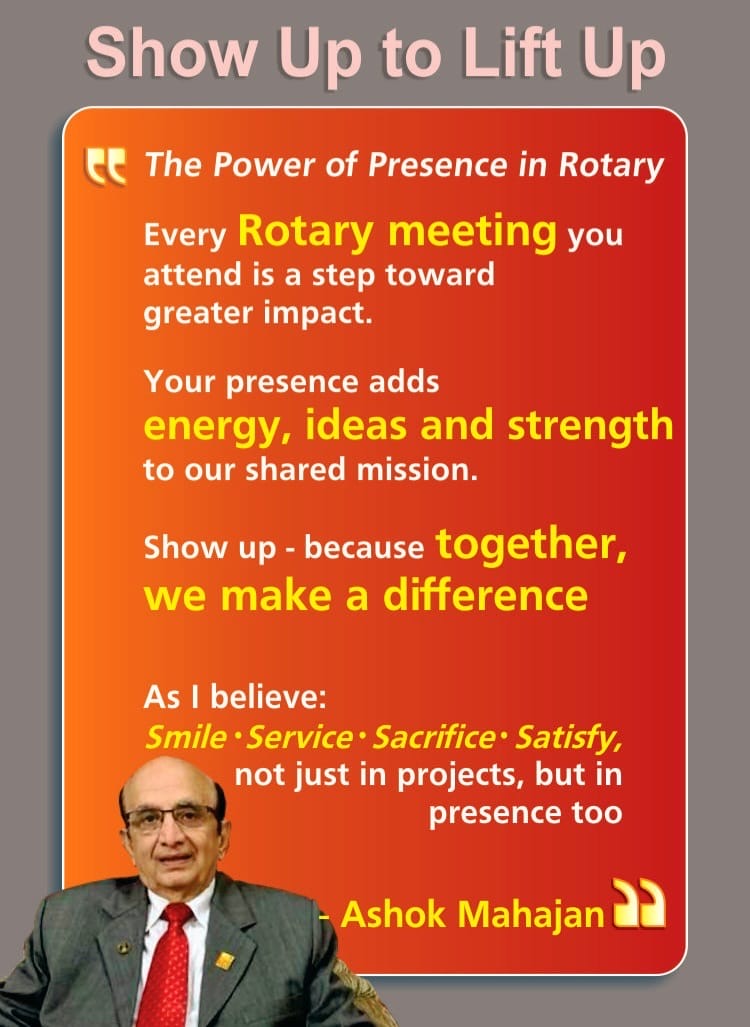 Show Up to Lift Up

The Power of Presence in Rotary

Every Rotary meeting you attend is a step toward greater impact.

Your presence adds energy, ideas and strength to our shared mission.

Show up - because together, we make a difference

As I believe:
Smile · Service · Sacrifice · Satisfy, not just in projects, but in presence too

- Ashok Mahajan